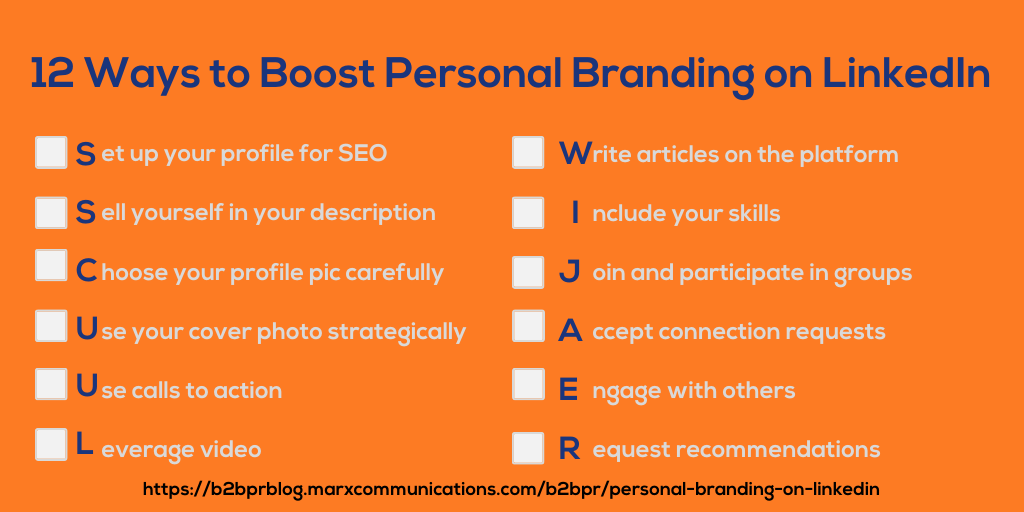 12 Ways to Boost Personal Branding on LinkedIn

Set up your profile for SEO

Sell yourself in your description

Choose your profile pic carefully

Use your cover photo strategically

Use calls to action

Leverage video

Write articles on the platform

Include your skills

Join and participate in groups

Accept connection requests

Engage with others

Request recommendations

https://b2bprblog.marxcommunications.com/b2bpr/personal-branding-on-linkedin